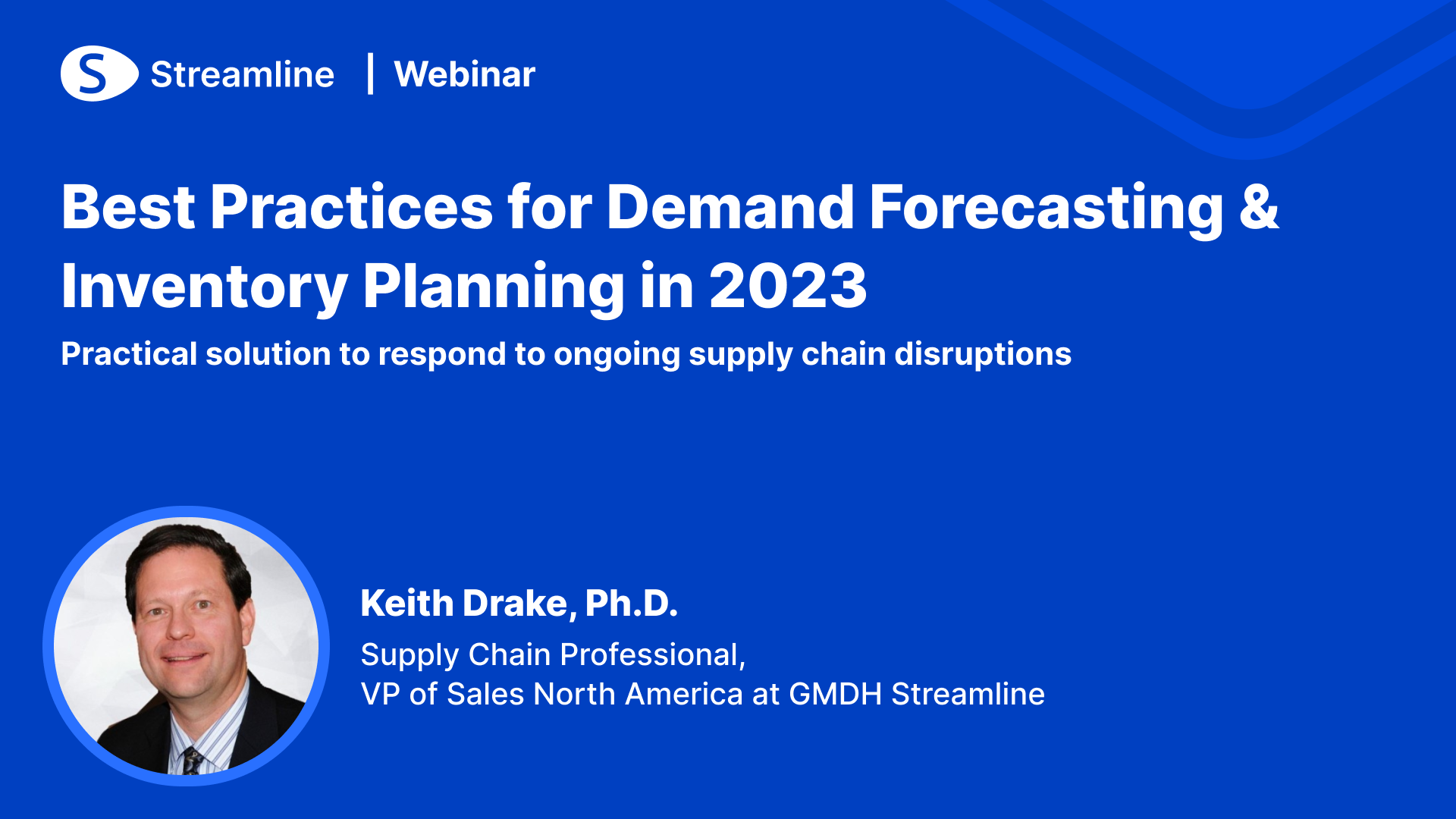 S Streamline | Webinar

Best Practices for Demand Forecasting & Inventory Planning in 2023

Practical solution to respond to ongoing supply chain disruptions

Keith Drake, Ph.D.

Supply Chain Professional,
VP of Sales North America at GMDH Streamline